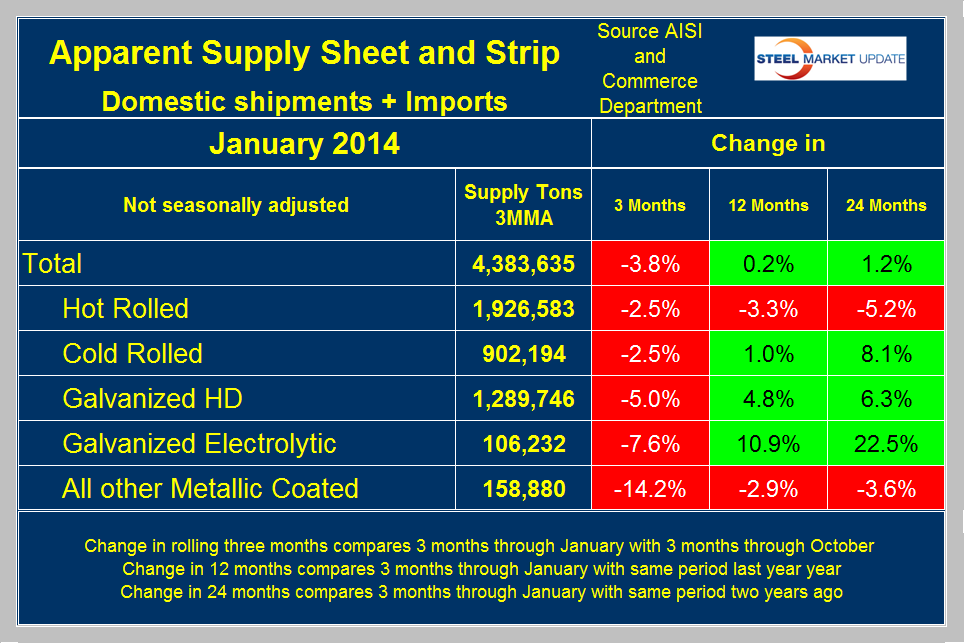 Apparent Supply Sheet and Strip

Domestic shipments + Imports

Source AISI and Commerce Department

STEEL MARKET UPDATE

| January 2014 | | Change in | | |
|---|---|---|---|---|
| Not seasonally adjusted | Supply Tons 3MMA | 3 Months | 12 Months | 24 Months |
| Total | 4,383,635 | -3.8% | 0.2% | 1.2% |
| Hot Rolled | 1,926,583 | -2.5% | -3.3% | -5.2% |
| Cold Rolled | 902,194 | -2.5% | 1.0% | 8.1% |
| Galvanized HD | 1,289,746 | -5.0% | 4.8% | 6.3% |
| Galvanized Electrolytic | 106,232 | -7.6% | 10.9% | 22.5% |
| All other Metallic Coated | 158,880 | -14.2% | -2.9% | -3.6% |

Change in rolling three months compares 3 months through January with 3 months through October
Change in 12 months compares 3 months through January with same period last year year
Change in 24 months compares 3 months through January with same period two years ago